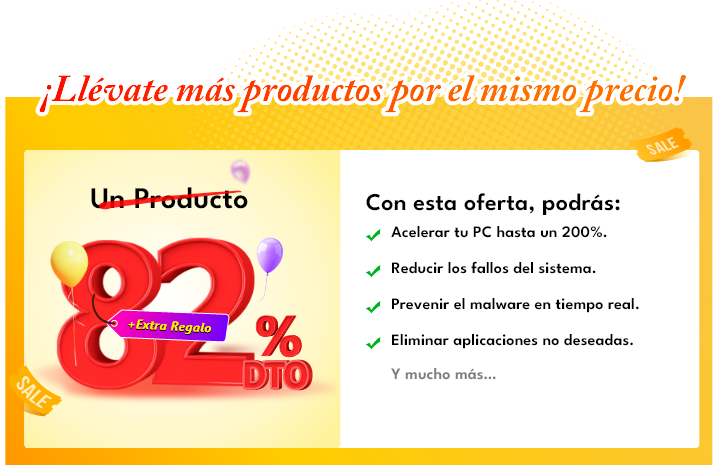 ¡Llévate más productos por el mismo precio!

SALE

Un Producto

82%
DTO

+Extra Regalo

SALE

Con esta oferta, podrás:

Acelerar tu PC hasta un 200%.

Reducir los fallos del sistema.

Prevenir el malware en tiempo real.

Eliminar aplicaciones no deseadas.

Y mucho más...